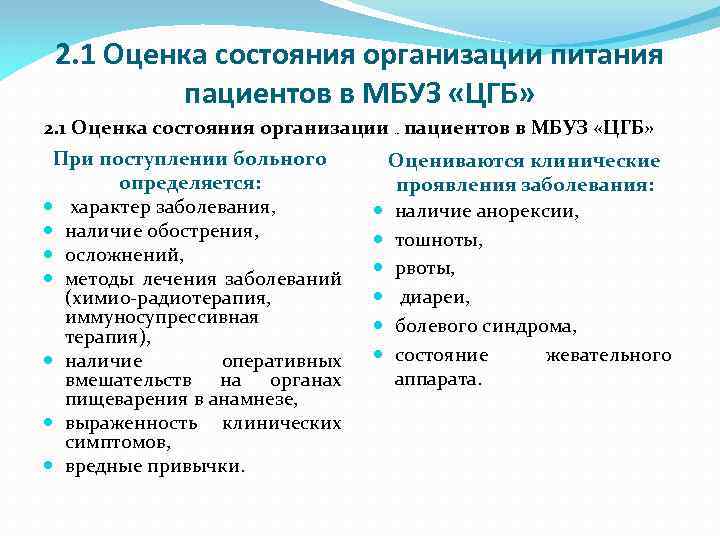 2.1 Оценка состояния организации питания пациентов в МБУЗ «ЦГБ»

2.1 Оценка состояния организации .. пациентов в МБУЗ «ЦГБ»

При поступлении больного определяется:

- характер заболевания,
- наличие обострения,
- осложнений,
- методы лечения заболеваний (химио-радиотерапия, иммуносупрессивная терапия),
- наличие оперативных вмешательств на органах пищеварения в анамнезе,
- выраженность клинических симптомов,
- вредные привычки.

Оцениваются клинические проявления заболевания:

- наличие анорексии,
- тошноты,
- рвоты,
- диареи,
- болевого синдрома,
- состояние жевательного аппарата.